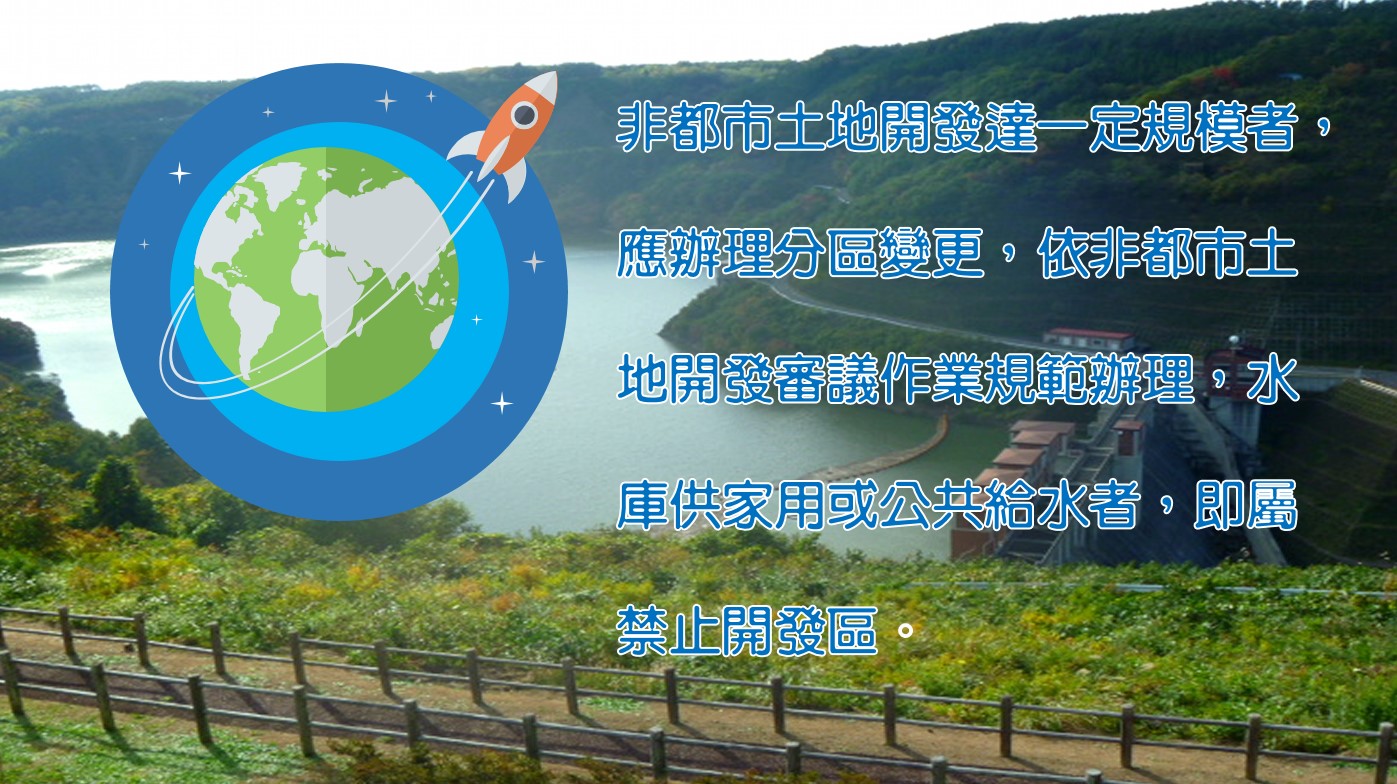 非都市土地開發達一定規模者，應辦理分區變更，依非都市土地開發審議作業規範辦理，水庫供家用或公共給水者，即屬禁止開發區。